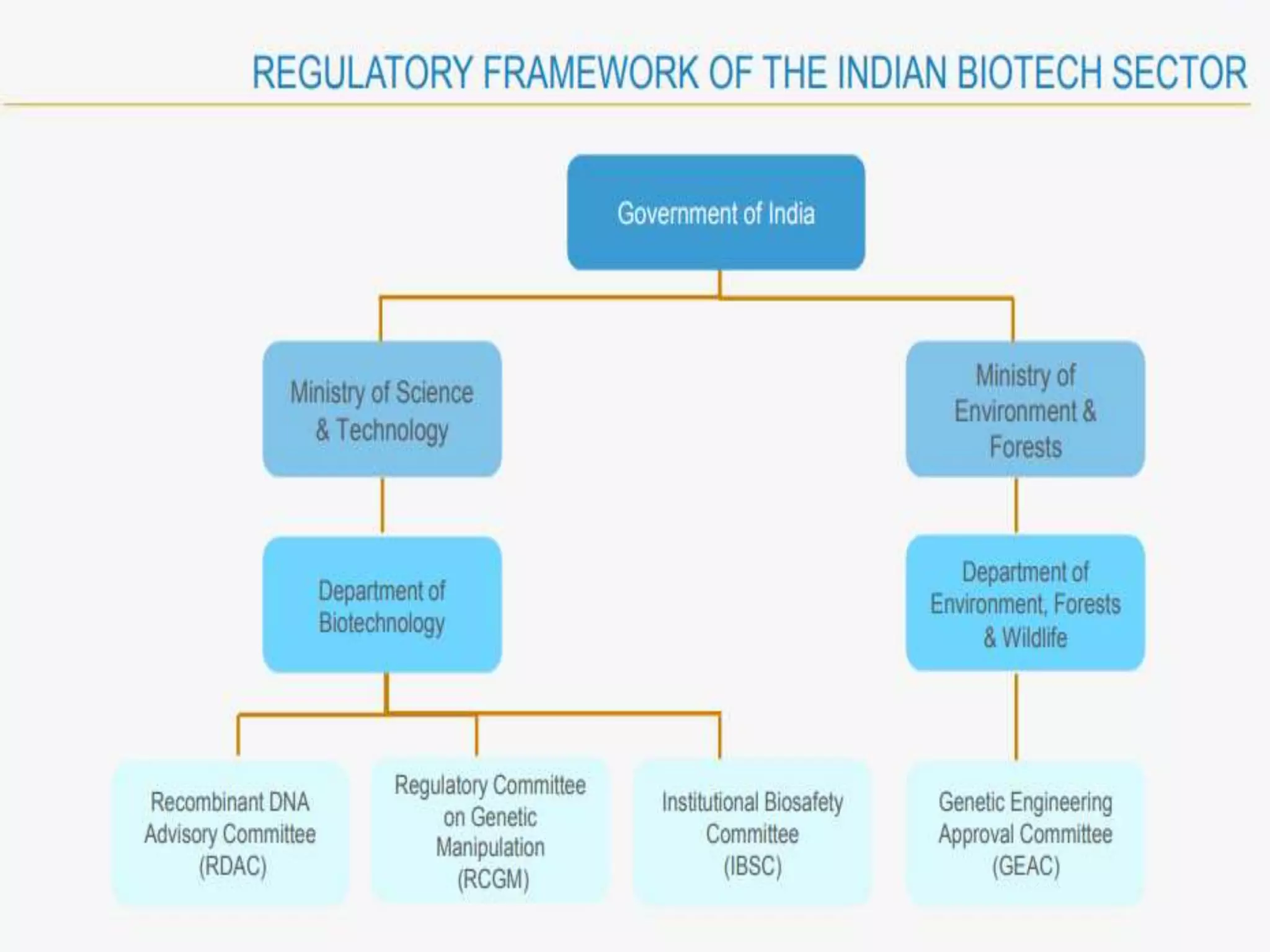 REGULATORY FRAMEWORK OF THE INDIAN BIOTECH SECTOR

Government of India

Ministry of Science & Technology

Ministry of Environment & Forests

Department of Biotechnology

Department of Environment, Forests & Wildlife

Recombinant DNA Advisory Committee (RDAC)

Regulatory Committee on Genetic Manipulation (RCGM)

Institutional Biosafety Committee (IBSC)

Genetic Engineering Approval Committee (GEAC)